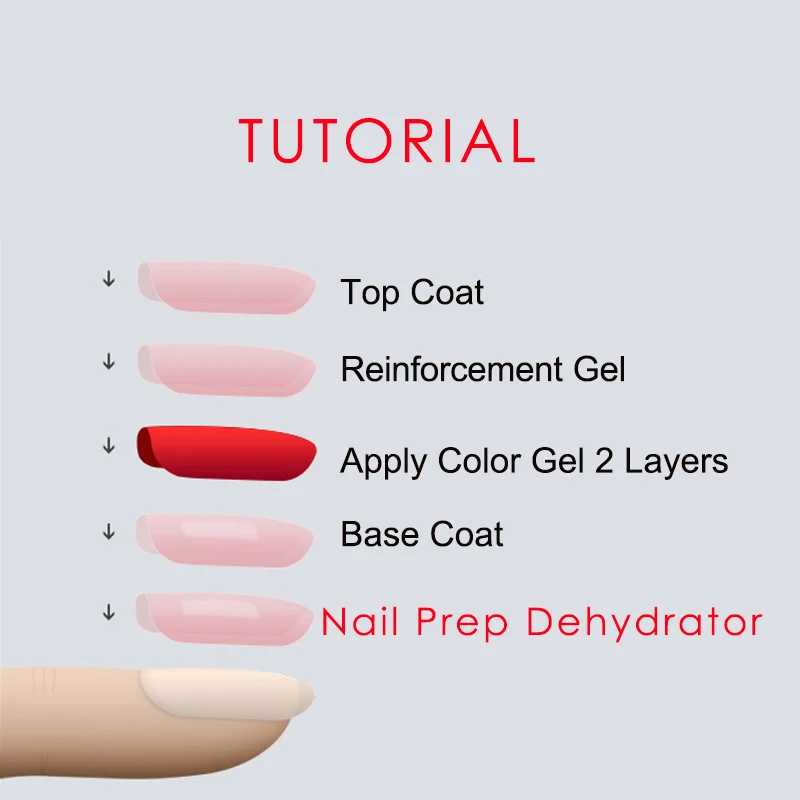 TUTORIAL

↓ Top Coat

↓ Reinforcement Gel

↓ Apply Color Gel 2 Layers

↓ Base Coat

↓ Nail Prep Dehydrator